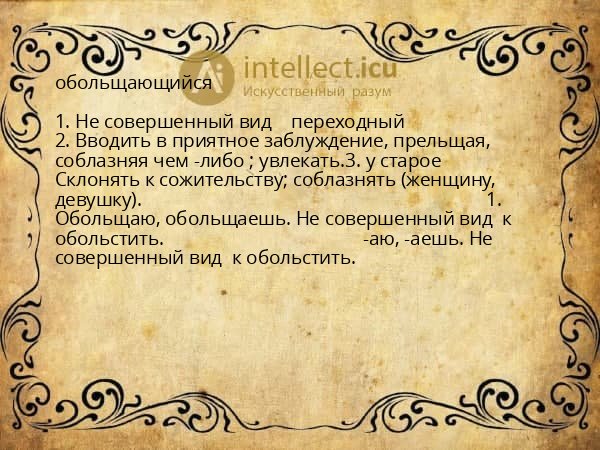 intellect.icu
Искусственный разум

обольщающийся

1. Не совершенный вид переходный
2. Вводить в приятное заблуждение, прельщая, соблазняя чем -либо ; увлекать.3. у старое Склонять к сожительству; соблазнять (женщину, девушку). 1. Обольщаю, обольщаешь. Не совершенный вид к обольстить. -аю, -аешь. Не совершенный вид к обольстить.